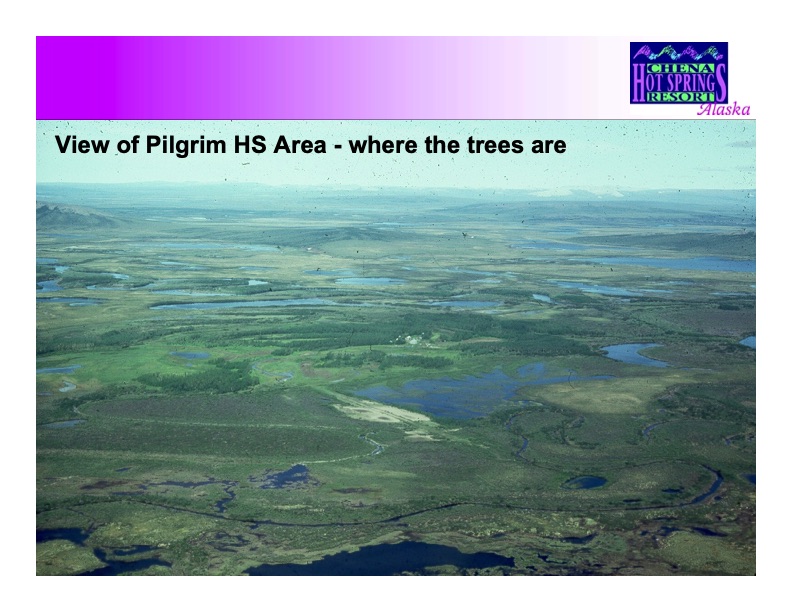 CHENA HOT SPRINGS RESORT Alaska

View of Pilgrim HS Area - where the trees are